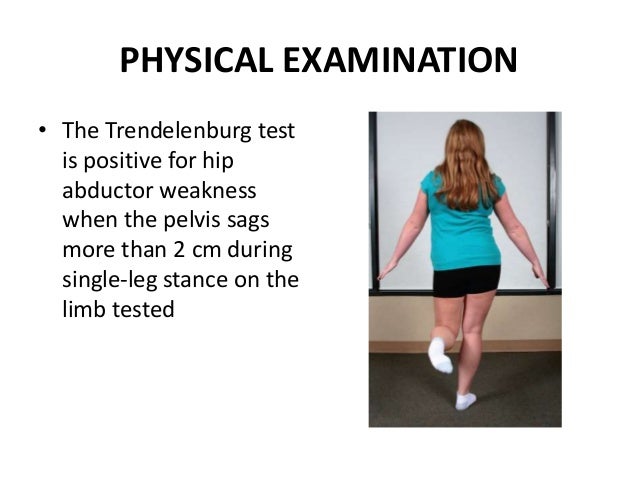 PHYSICAL EXAMINATION

• The Trendelenburg test is positive for hip abductor weakness when the pelvis sags more than 2 cm during single-leg stance on the limb tested